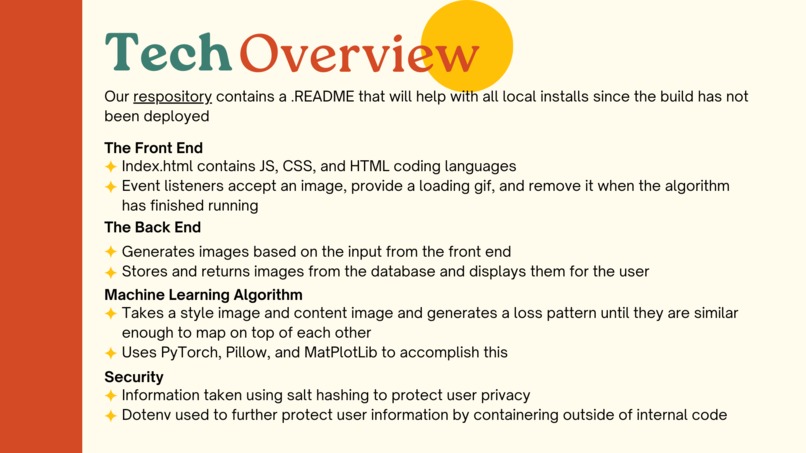 Tech Overview

Our respository contains a .README that will help with all local installs since the build has not been deployed

The Front End
✦ Index.html contains JS, CSS, and HTML coding languages
✦ Event listeners accept an image, provide a loading gif, and remove it when the algorithm has finished running

The Back End
✦ Generates images based on the input from the front end
✦ Stores and returns images from the database and displays them for the user

Machine Learning Algorithm
✦ Takes a style image and content image and generates a loss pattern until they are similar enough to map on top of each other
✦ Uses PyTorch, Pillow, and MatPlotLib to accomplish this

Security
✦ Information taken using salt hashing to protect user privacy
✦ Dotenv used to further protect user information by containering outside of internal code